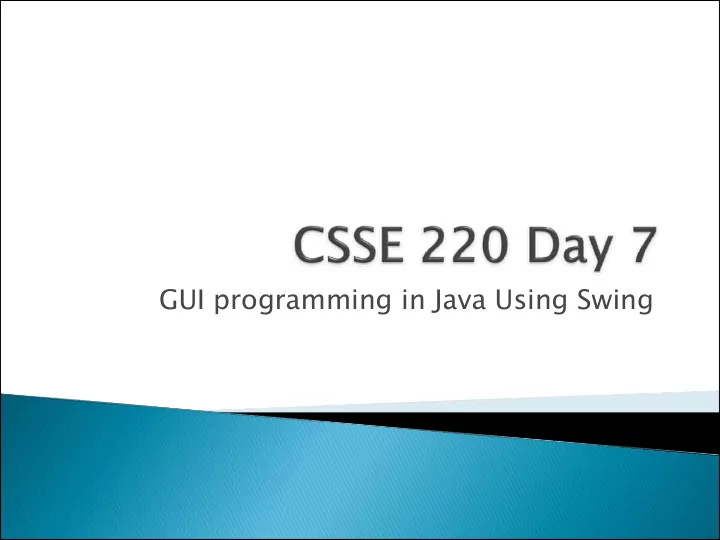 CSSE 220 Day 7

GUI programming in Java Using Swing